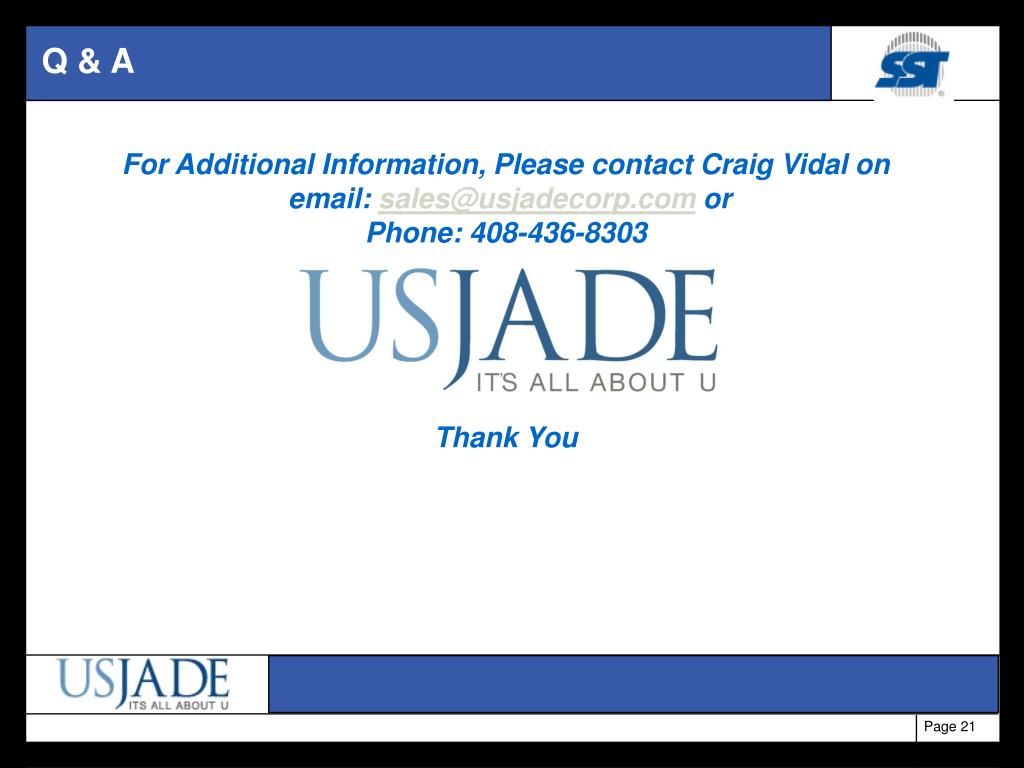 Q & A

SST

For Additional Information, Please contact Craig Vidal on email: sales@usjadecorp.com or
Phone: 408-436-8303

USJADE
IT'S ALL ABOUT U

Thank You

USJADE
ITS ALL ABOUT U

Page 21